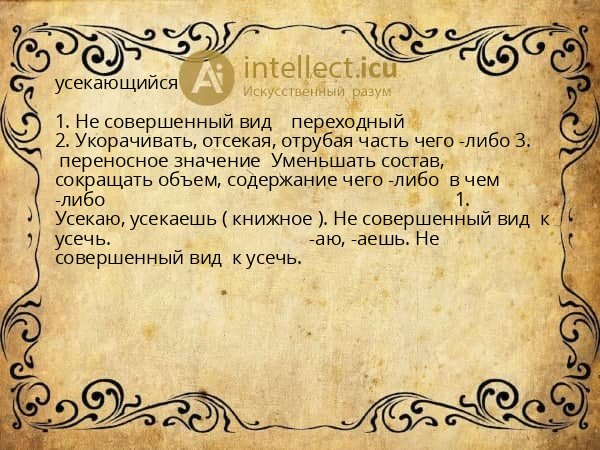 усекающийся

Ai intellect.icu
Искусственный разум

1. Не совершенный вид переходный
2. Укорачивать, отсекая, отрубая часть чего -либо 3. переносное значение Уменьшать состав, сокращать объем, содержание чего -либо в чем -либо 1. Усекаю, усекаешь ( книжное ). Не совершенный вид к усечь. -аю, -аешь. Не совершенный вид к усечь.